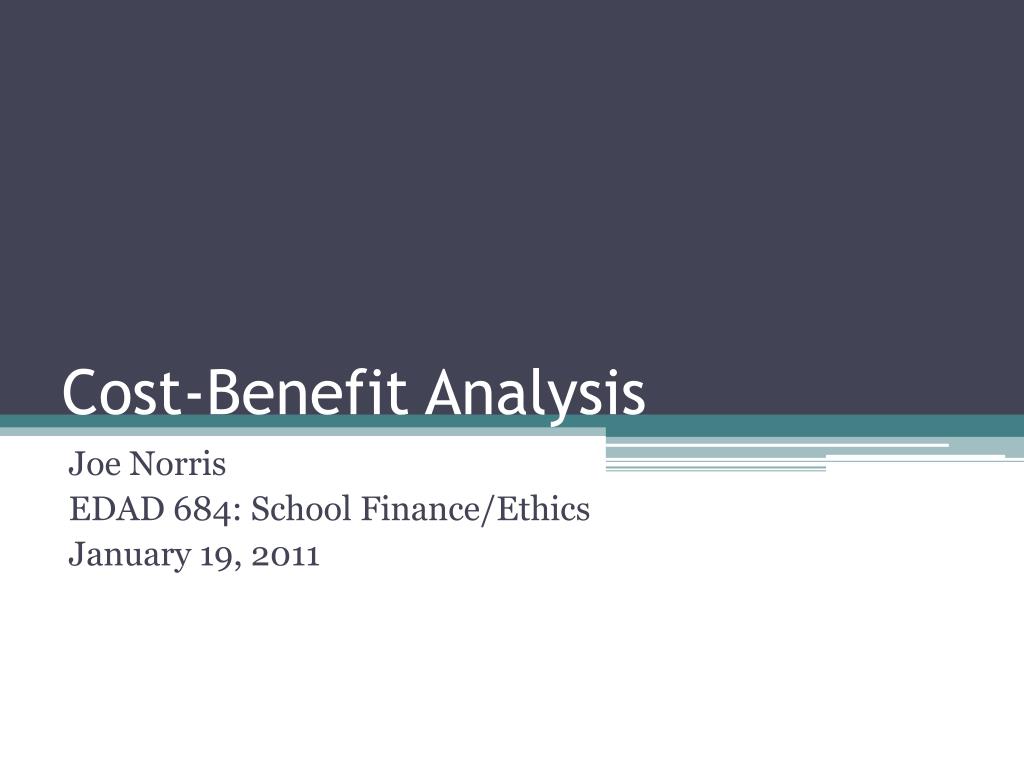 Cost-Benefit Analysis

Joe Norris
EDAD 684: School Finance/Ethics
January 19, 2011